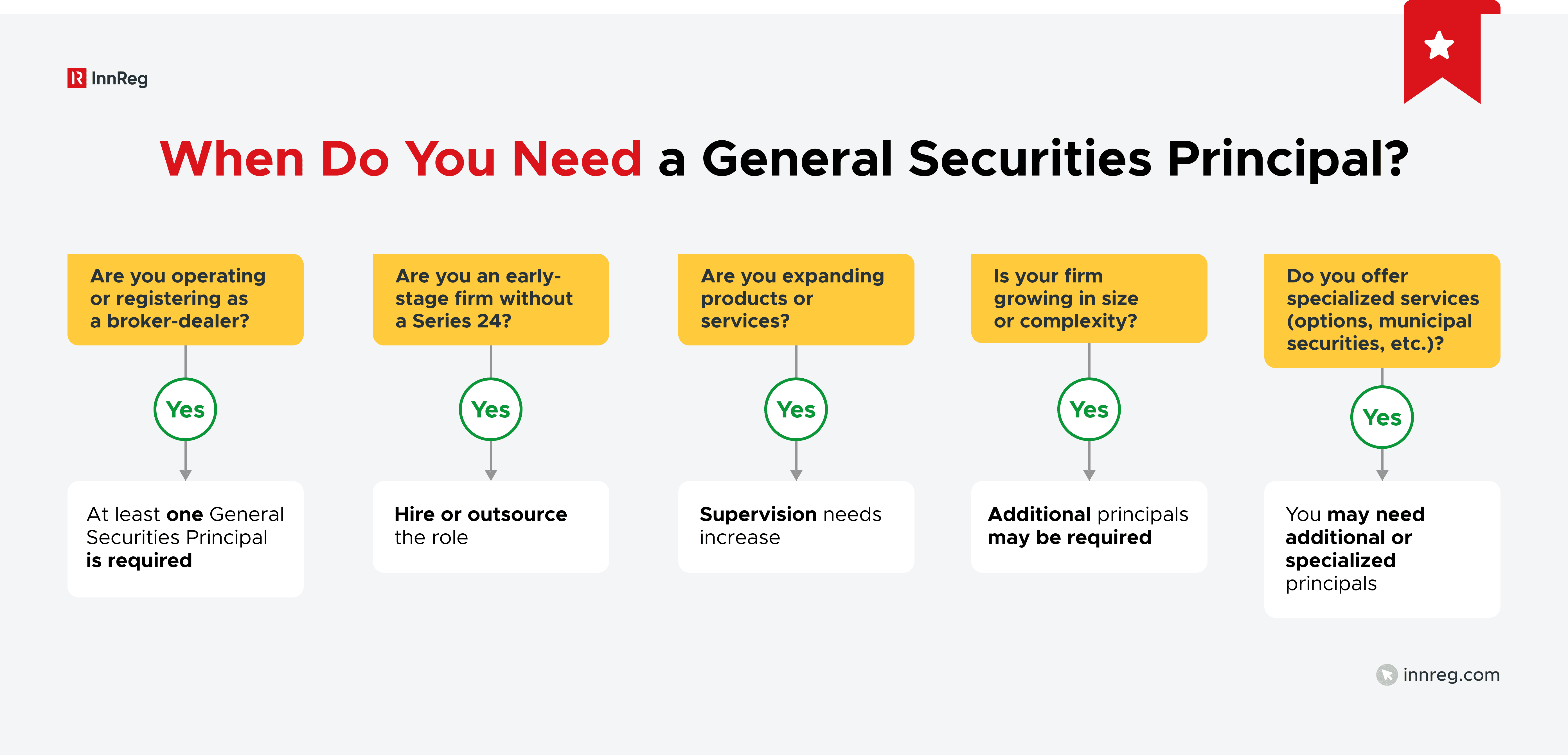 InnReg

When Do You Need a General Securities Principal?

Are you operating or registering as a broker-dealer?

Yes

At least one General Securities Principal is required

Are you an early-stage firm without a Series 24?

Yes

Hire or outsource the role

Are you expanding products or services?

Yes

Supervision needs increase

Is your firm growing in size or complexity?

Yes

Additional principals may be required

Do you offer specialized services (options, municipal securities, etc.)?

Yes

You may need additional or specialized principals

innreg.com